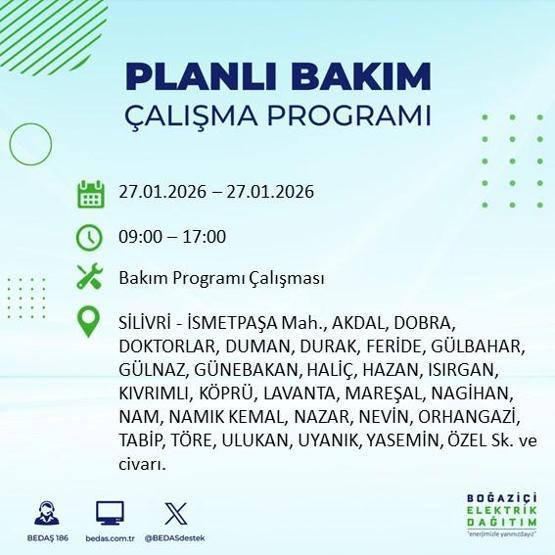 PLANLI BAKIM
ÇALIŞMA PROGRAMI

27.01.2026 – 27.01.2026

09:00 – 17:00

Bakım Programı Çalışması

SİLİVRİ - İSMETPAŞA Mah., AKDAL, DOBRA, DOKTORLAR, DUMAN, DURAK, FERİDE, GÜLBAHAR, GÜLNAZ, GÜNEBAKAN, HALİÇ, HAZAN, ISIRGAN, KIVRIMLI, KÖPRÜ, LAVANTA, MAREŞAL, NAGİHAN, NAM, NAMIK KEMAL, NAZAR, NEVİN, ORHANGAZİ, TABİP, TÖRE, ULUKAN, UYANIK, YASEMİN, ÖZEL Sk. ve civarı.

BEDAŞ 186
bedas.com.tr
@BEDASdestek

BOĞAZİÇİ ELEKTRİK DAĞITIM
"enerjimizle yanınızdayız"